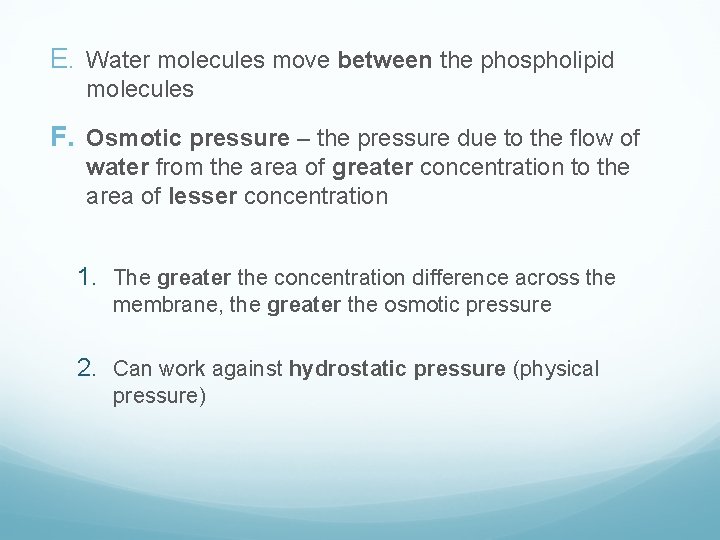 E. Water molecules move between the phospholipid molecules

F. Osmotic pressure – the pressure due to the flow of water from the area of greater concentration to the area of lesser concentration

1. The greater the concentration difference across the membrane, the greater the osmotic pressure

2. Can work against hydrostatic pressure (physical pressure)